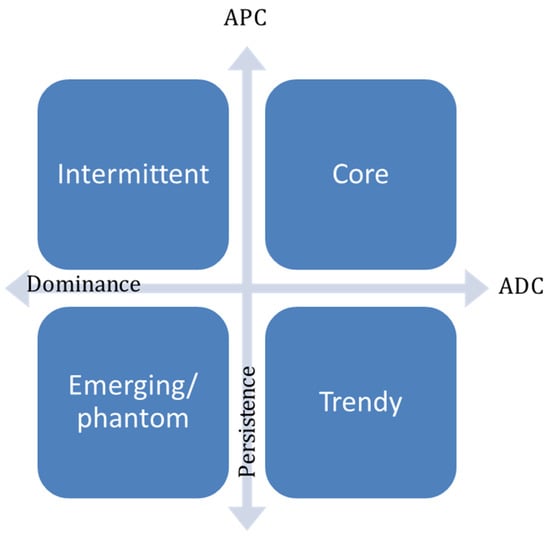 APC

Intermittent

Core

Dominance

ADC

Emerging/ phantom

Persistence

Trendy